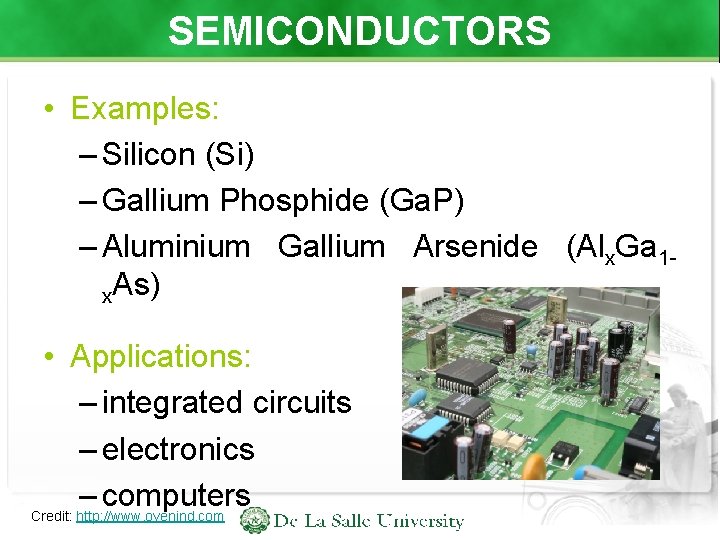 SEMICONDUCTORS

• Examples:
– Silicon (Si)
– Gallium Phosphide (GaP)
– Aluminium Gallium Arsenide ($Al_xGa_{1-x}As$)

• Applications:
– integrated circuits
– electronics
– computers

Credit: http://www.ovenind.com

De La Salle University